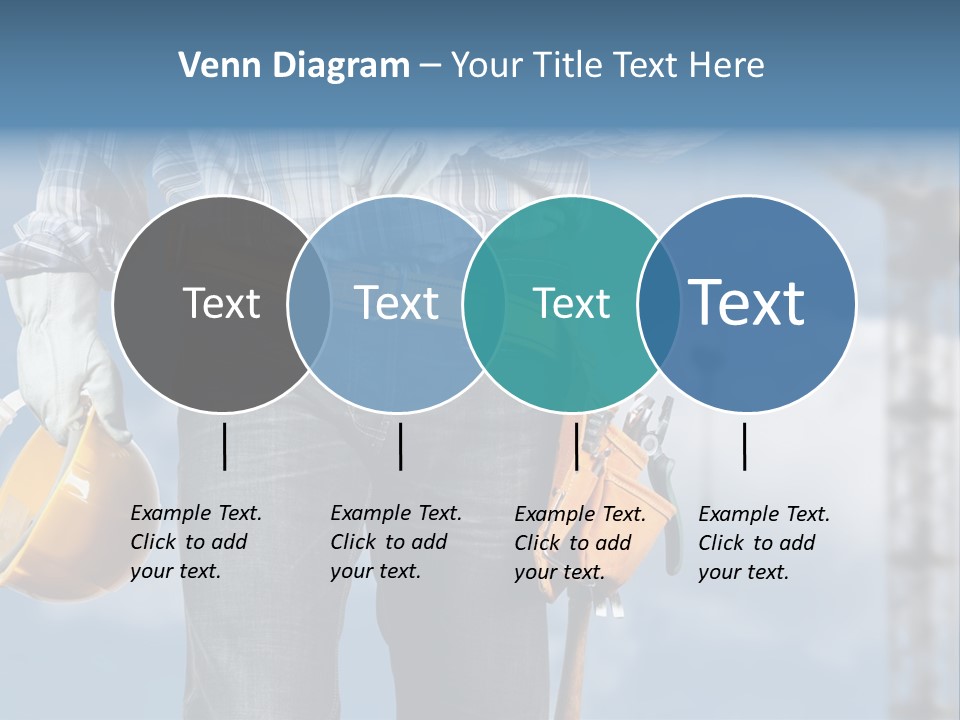 Venn Diagram – Your Title Text Here

Text

Text

Text

Text

Example Text. Click to add your text.

Example Text. Click to add your text.

Example Text. Click to add your text.

Example Text. Click to add your text.